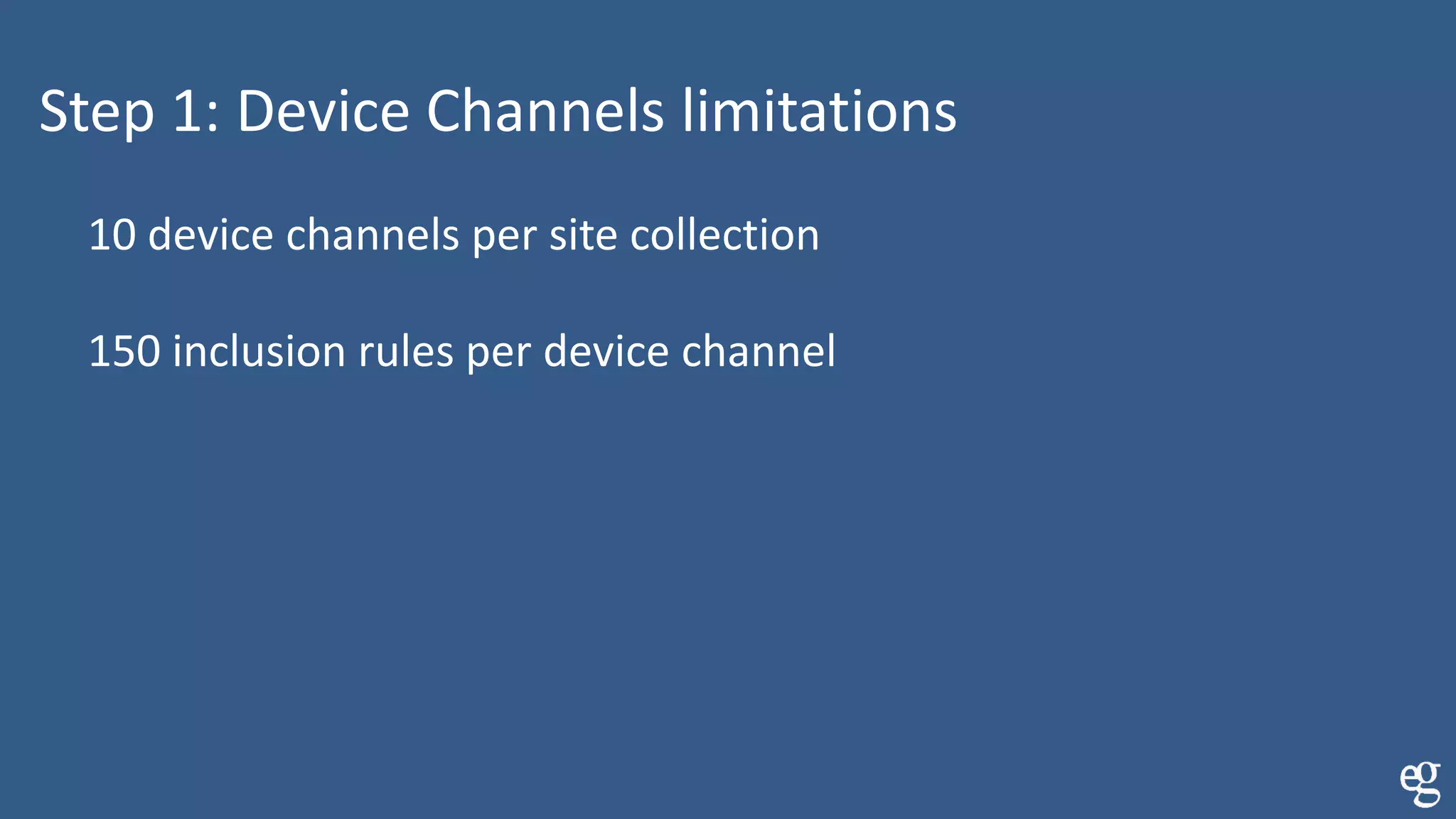 Step 1: Device Channels limitations

10 device channels per site collection

150 inclusion rules per device channel

eg